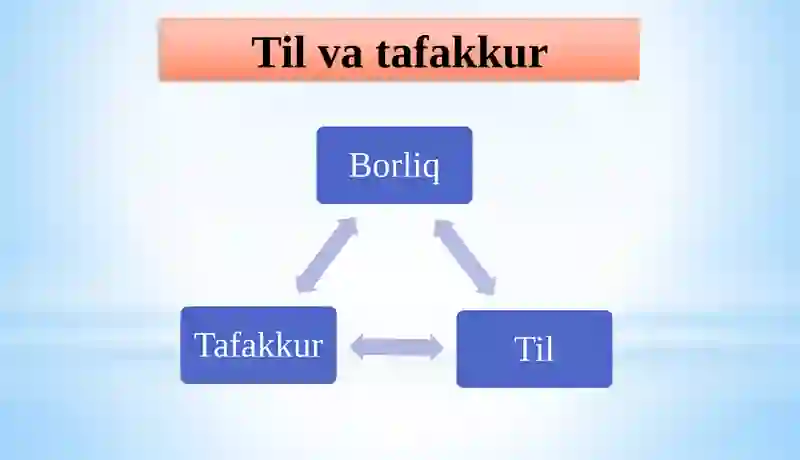 Til va tafakkur

Borliq

Tafakkur

Til